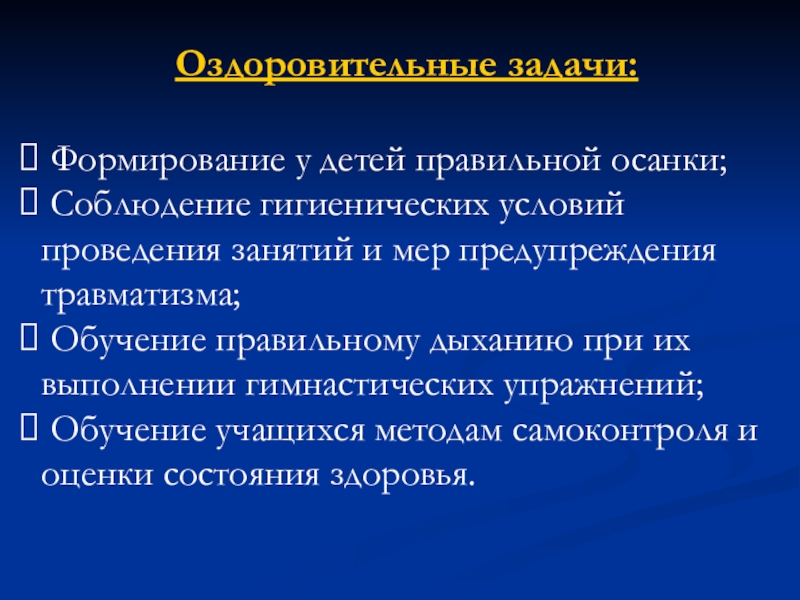 Оздоровительные задачи:

 Формирование у детей правильной осанки;
 Соблюдение гигиенических условий проведения занятий и мер предупреждения травматизма;
 Обучение правильному дыханию при их выполнении гимнастических упражнений;
 Обучение учащихся методам самоконтроля и оценки состояния здоровья.